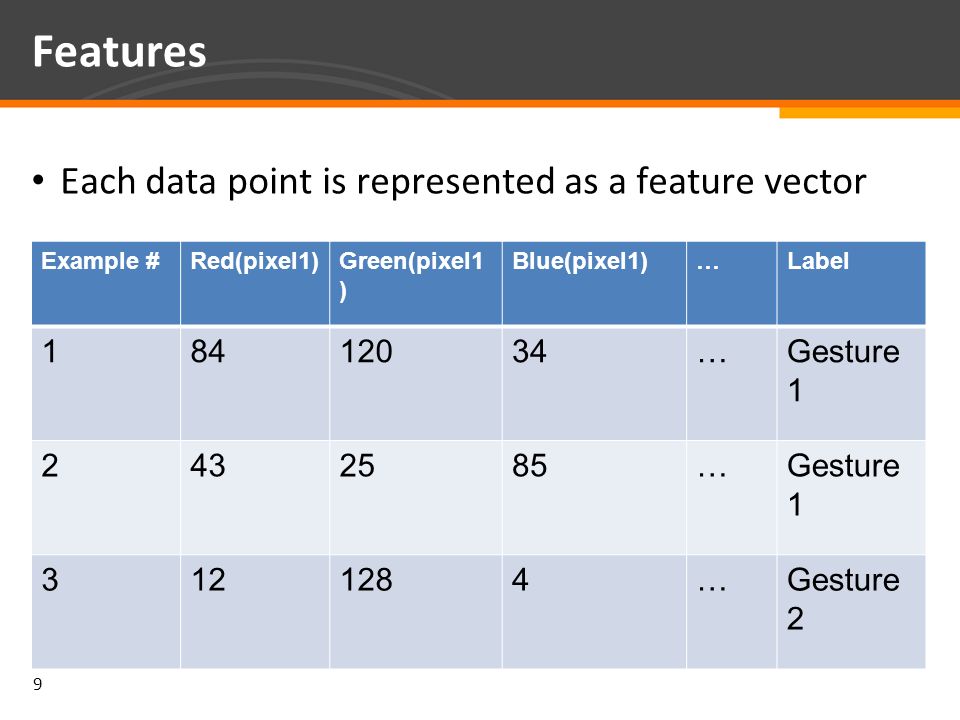 Features

• Each data point is represented as a feature vector

| Example # | Red(pixel1) | Green(pixel1) | Blue(pixel1) | … | Label |
|---|---|---|---|---|---|
| 1 | 84 | 120 | 34 | … | Gesture 1 |
| 2 | 43 | 25 | 85 | … | Gesture 1 |
| 3 | 12 | 128 | 4 | … | Gesture 2 |

9